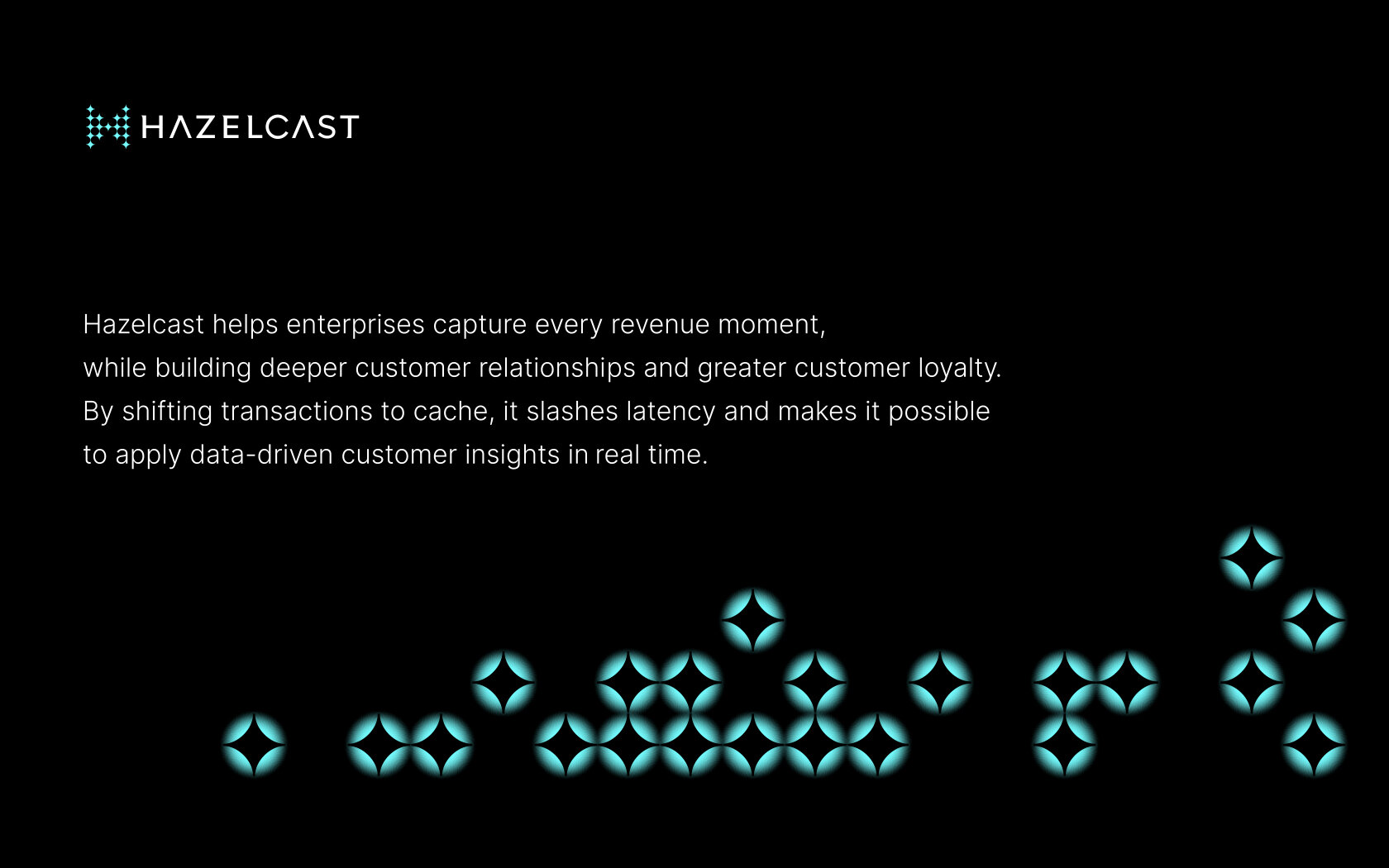 HAZELCAST

Hazelcast helps enterprises capture every revenue moment, while building deeper customer relationships and greater customer loyalty. By shifting transactions to cache, it slashes latency and makes it possible to apply data-driven customer insights in real time.